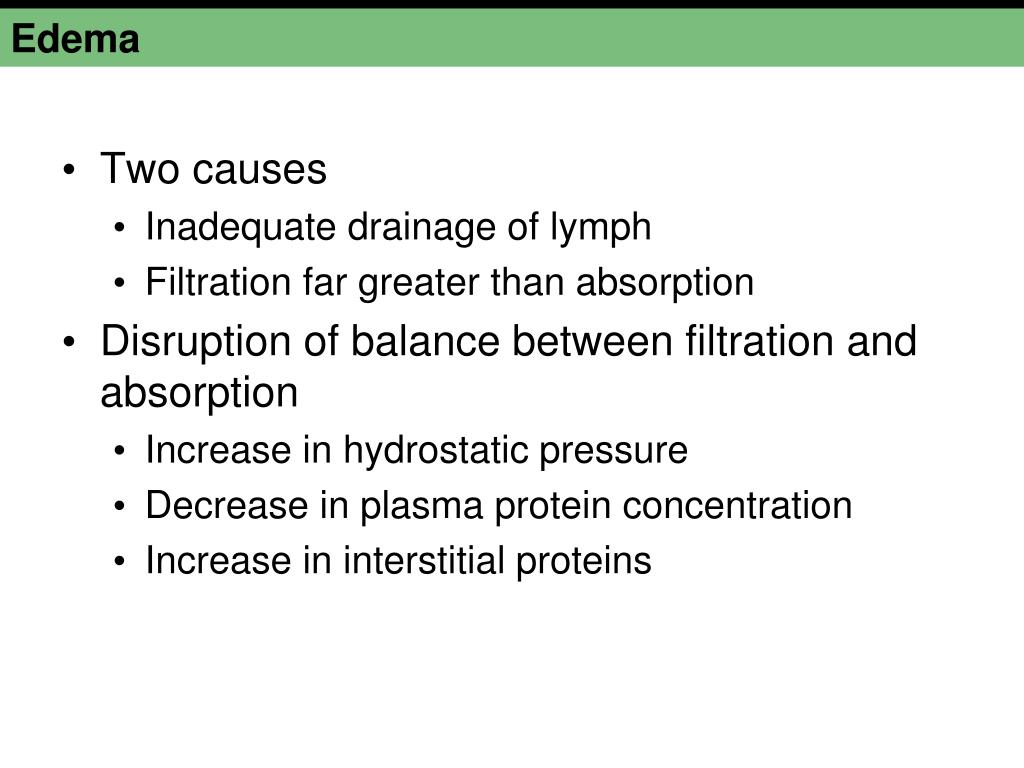 Edema

• Two causes
  • Inadequate drainage of lymph
  • Filtration far greater than absorption
• Disruption of balance between filtration and absorption
  • Increase in hydrostatic pressure
  • Decrease in plasma protein concentration
  • Increase in interstitial proteins